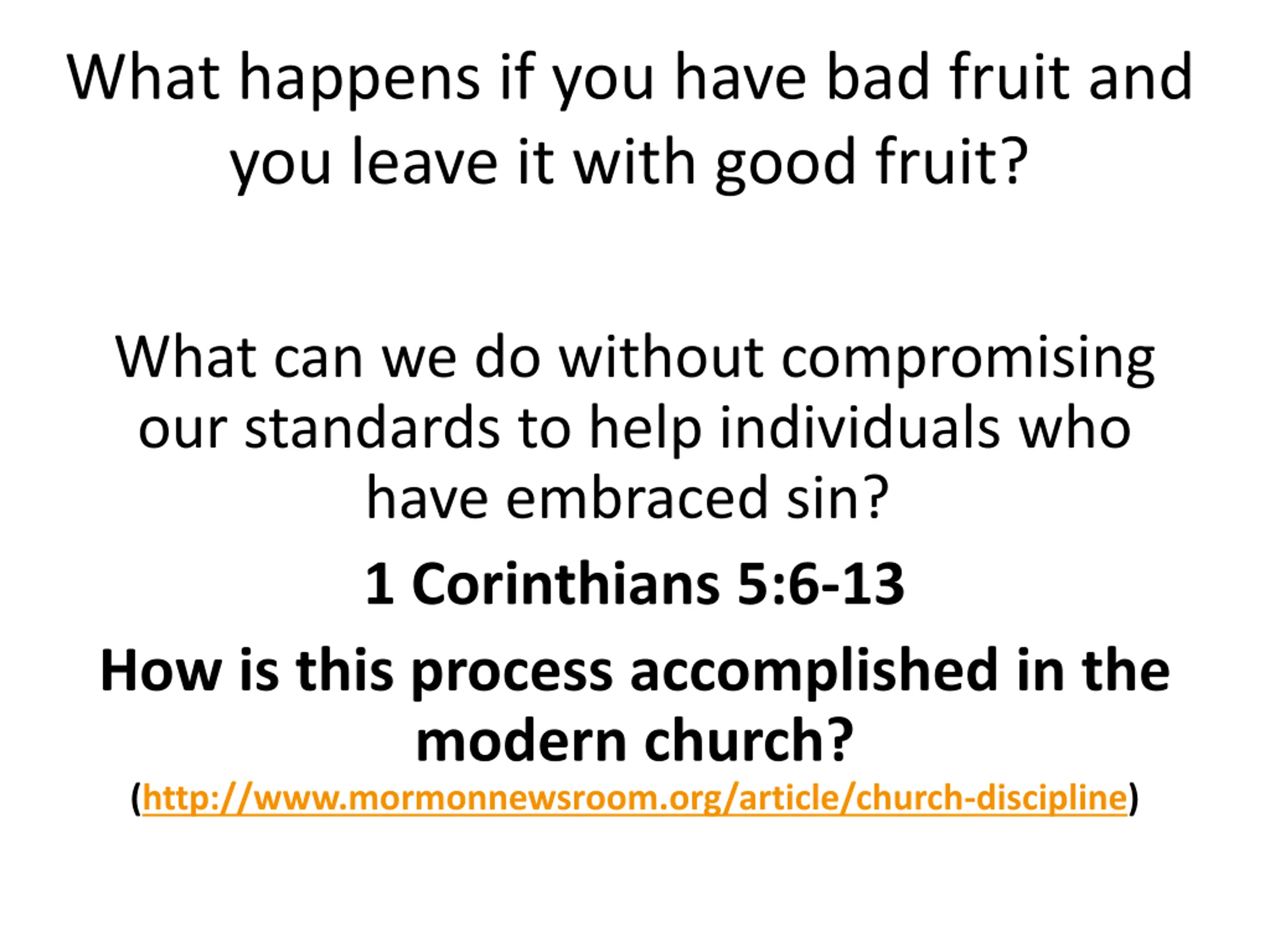 What happens if you have bad fruit and you leave it with good fruit?

What can we do without compromising our standards to help individuals who have embraced sin?

1 Corinthians 5:6-13

How is this process accomplished in the modern church?

(http://www.mormonnewsroom.org/article/church-discipline)